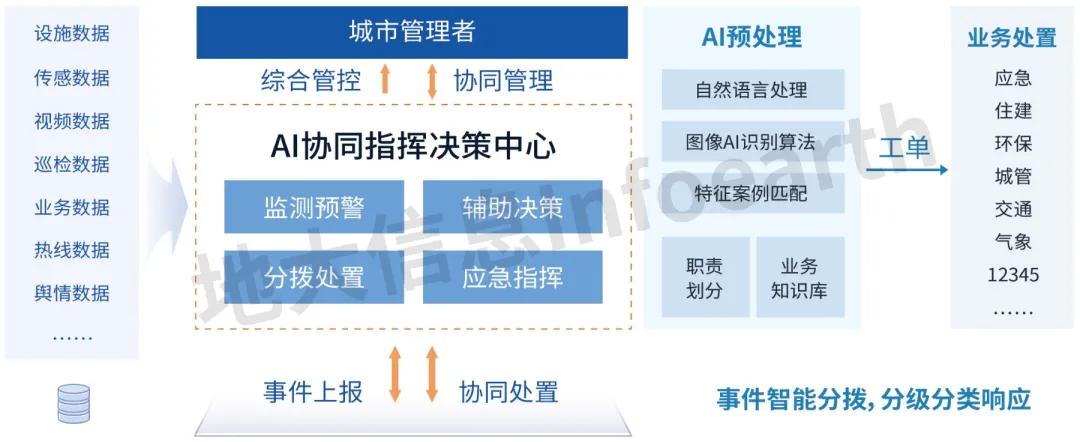 设施数据
传感数据
视频数据
巡检数据
业务数据
热线数据
舆情数据
……

城市管理者
综合管控
协同管理
AI协同指挥决策中心
监测预警
辅助决策
分拨处置
应急指挥
事件上报
协同处置

AI预处理
自然语言处理
图像AI识别算法
特征案例匹配
职责划分
业务知识库

工单

业务处置
应急
住建
环保
城管
交通
气象
12345
……

事件智能分拨，分级分类响应

地大信息Infoearth